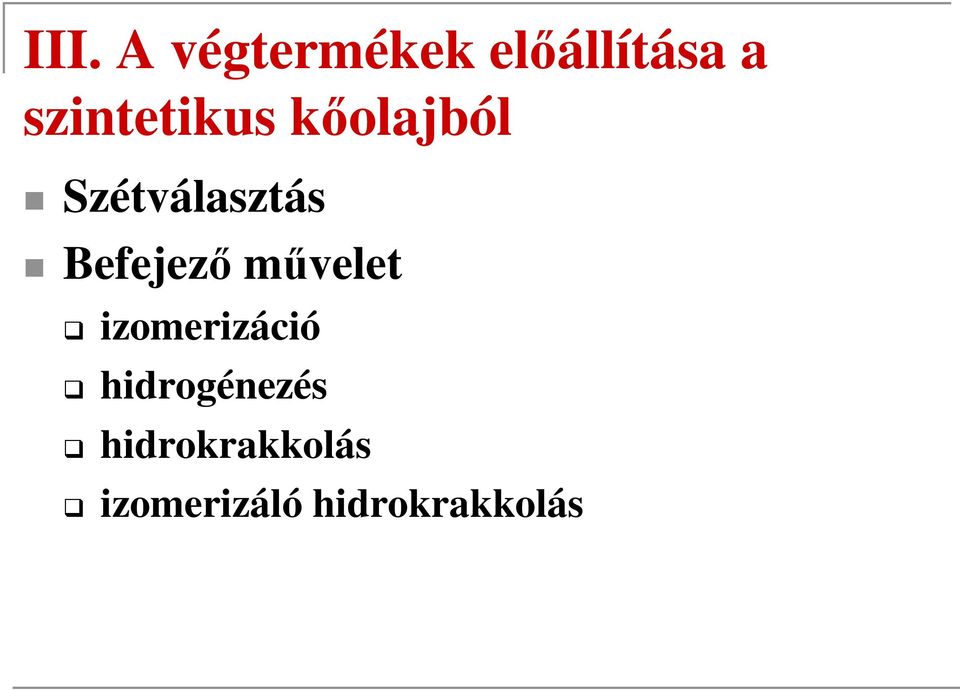 III. A végtermékek előállítása a szintetikus kőolajból

Szétválasztás

Befejező művelet

izomerizáció

hidrogénezés

hidrokrakkolás

izomerizáló hidrokrakkolás